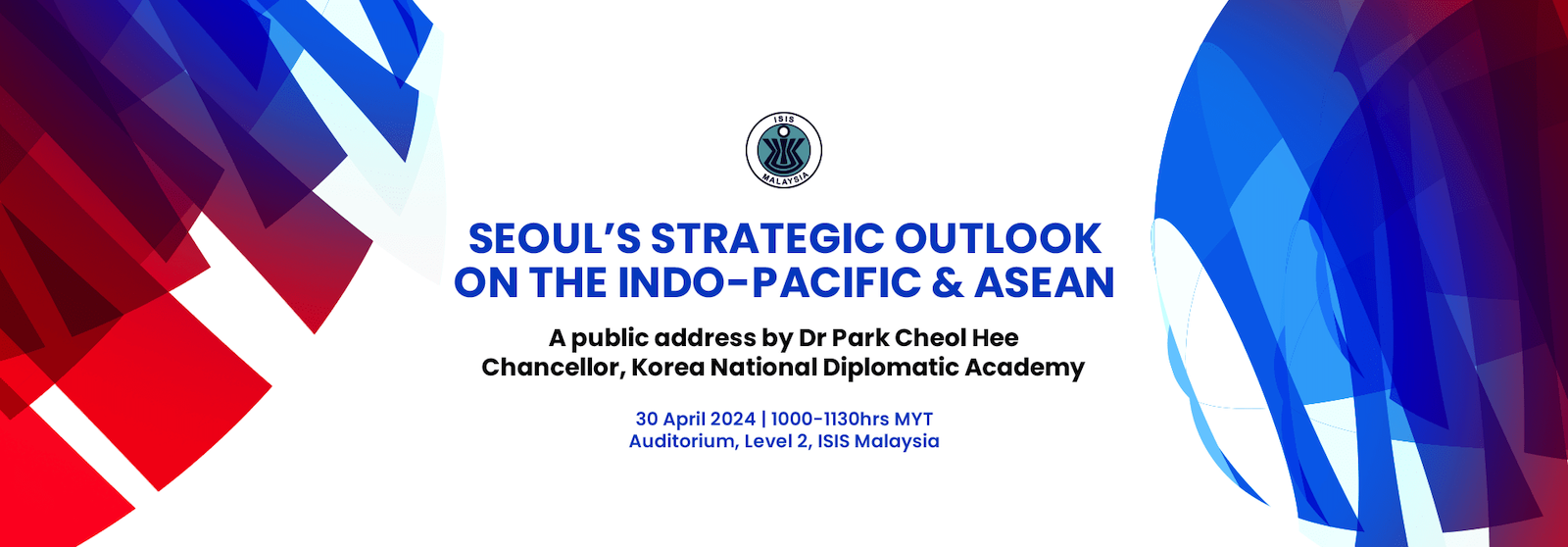 ISIS
MALAYSIA

SEOUL'S STRATEGIC OUTLOOK ON THE INDO-PACIFIC & ASEAN

A public address by Dr Park Cheol Hee
Chancellor, Korea National Diplomatic Academy

30 April 2024 | 1000-1130hrs MYT
Auditorium, Level 2, ISIS Malaysia